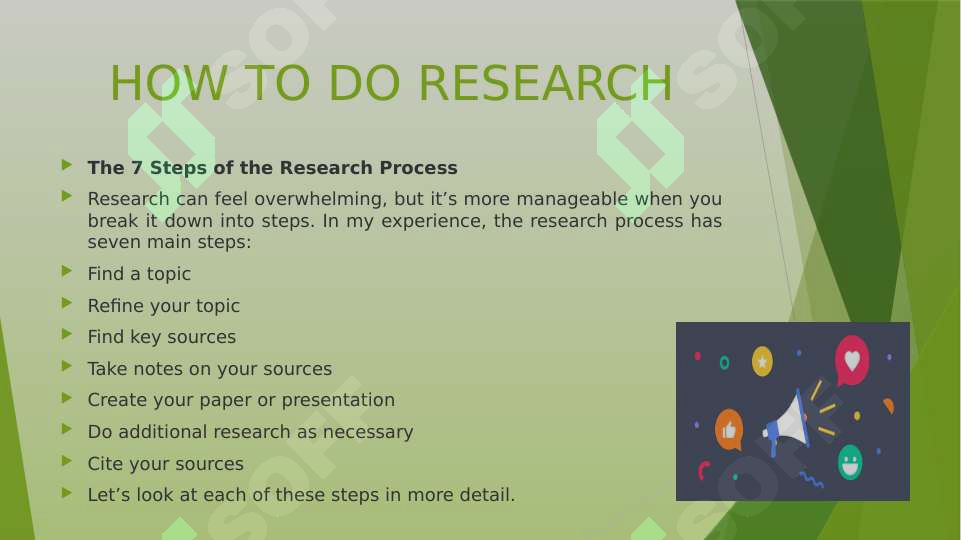 HOW TO DO RESEARCH

The 7 Steps of the Research Process

Research can feel overwhelming, but it's more manageable when you break it down into steps. In my experience, the research process has seven main steps:

Find a topic

Refine your topic

Find key sources

Take notes on your sources

Create your paper or presentation

Do additional research as necessary

Cite your sources

Let's look at each of these steps in more detail.